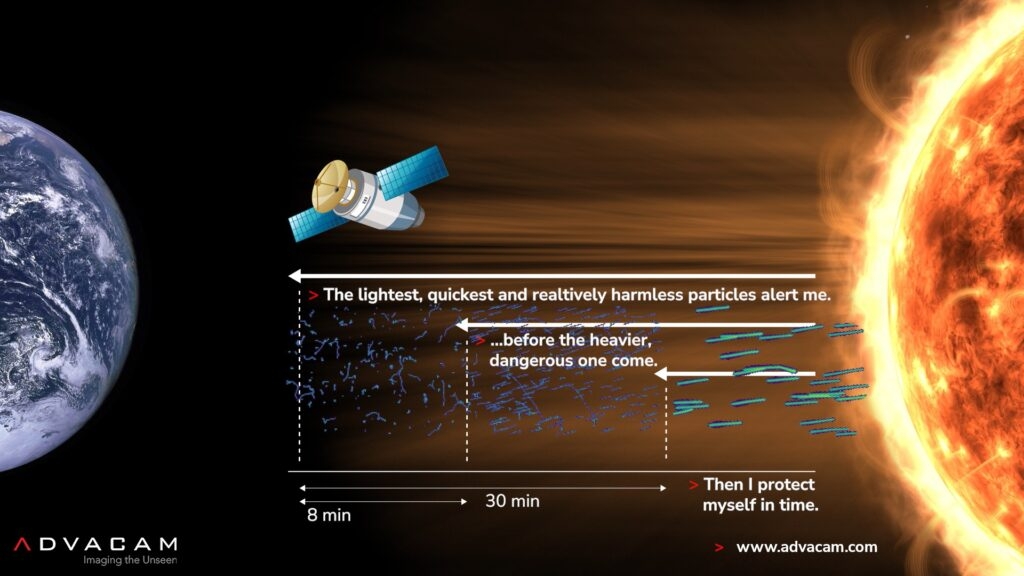 > The lightest, quickest and realtively harmless particles alert me.

> ...before the heavier, dangerous one come.

> Then I protect myself in time.

30 min

8 min

ADVACAM
Imaging the Unseen

> www.advacam.com